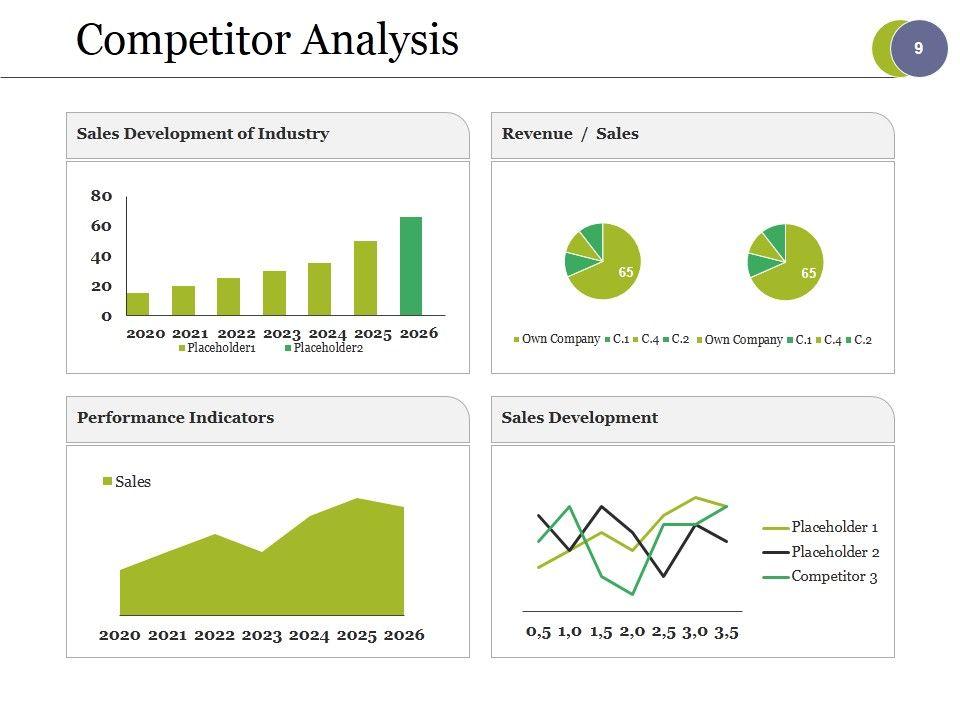 Competitor Analysis

9

Sales Development of Industry

80
60
40
20
0

2020 2021 2022 2023 2024 2025 2026

Placeholder1 Placeholder2

Revenue / Sales

65

65

Own Company C.1 C.4 C.2 Own Company C.1 C.4 C.2

Performance Indicators

Sales

2020 2021 2022 2023 2024 2025 2026

Sales Development

Placeholder 1
Placeholder 2
Competitor 3

0,5 1,0 1,5 2,0 2,5 3,0 3,5